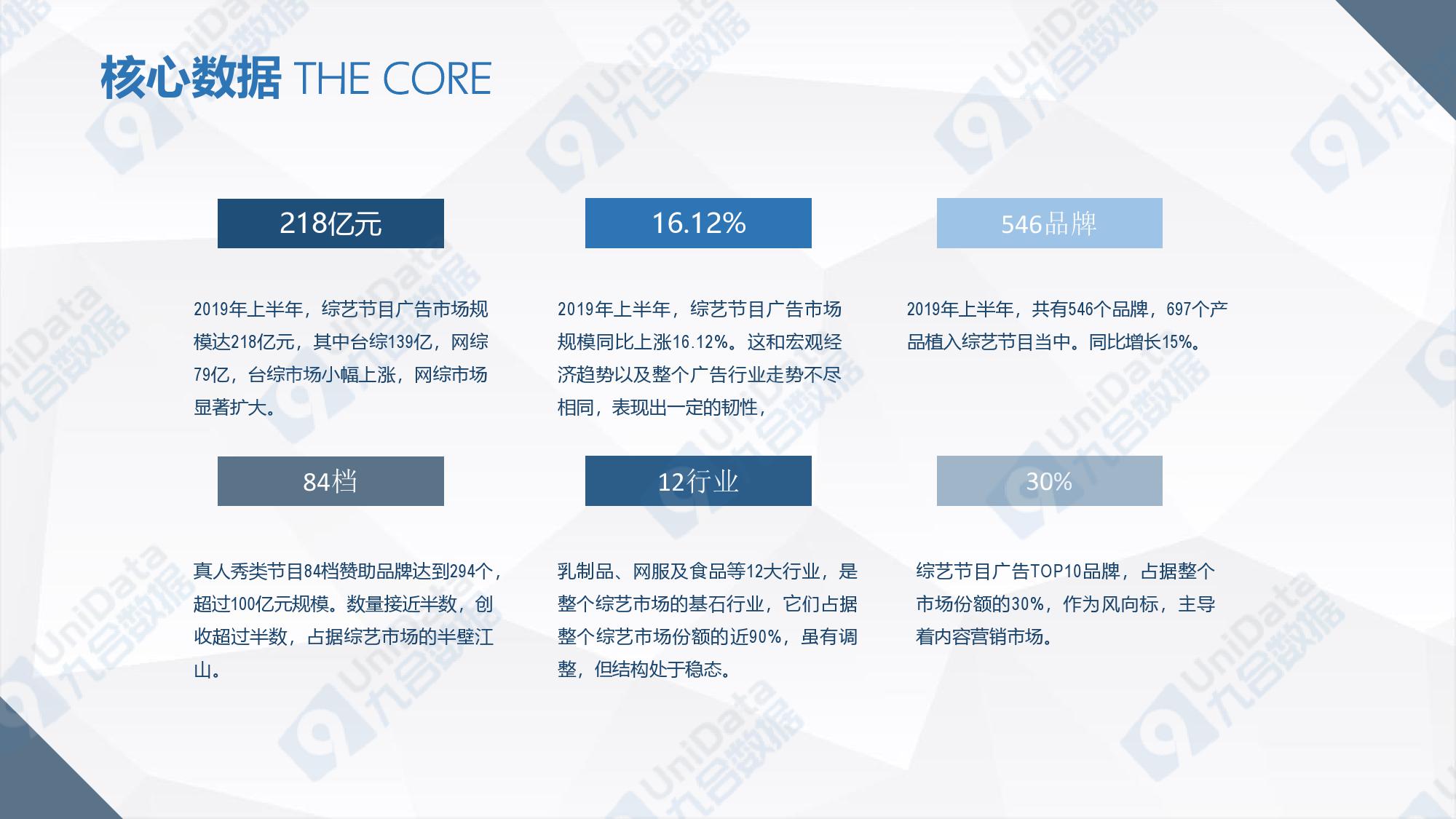 核心数据 THE CORE

218亿元

2019年上半年，综艺节目广告市场规模达218亿元，其中台综139亿，网综79亿，台综市场小幅上涨，网综市场显著扩大。

16.12%

2019年上半年，综艺节目广告市场规模同比上涨16.12%。这和宏观经济趋势以及整个广告行业走势不尽相同，表现出一定的韧性，

546品牌

2019年上半年，共有546个品牌，697个产品植入综艺节目当中。同比增长15%。

84档

真人秀类节目84档赞助品牌达到294个，超过100亿元规模。数量接近半数，创收超过半数，占据综艺市场的半壁江山。

12行业

乳制品、网服及食品等12大行业，是整个综艺市场的基石行业，它们占据整个综艺市场份额的近90%，虽有调整，但结构处于稳态。

30%

综艺节目广告TOP10品牌，占据整个市场份额的30%，作为风向标，主导着内容营销市场。

UniData 九合数据